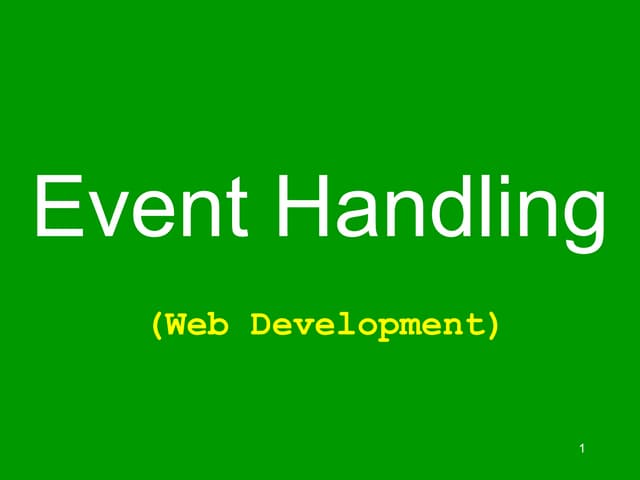 Event Handling

(Web Development)

1